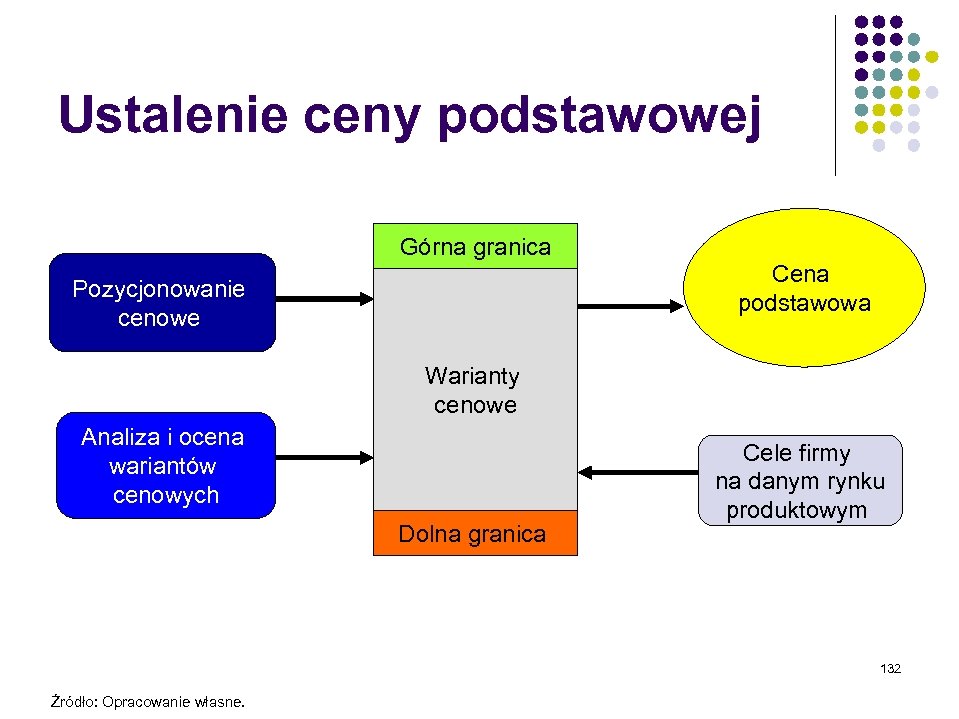 Ustalenie ceny podstawowej

Pozycjonowanie cenowe

Analiza i ocena wariantów cenowych

Górna granica

Warianty cenowe

Dolna granica

Cena podstawowa

Cele firmy na danym rynku produktowym

132

Źródło: Opracowanie własne.